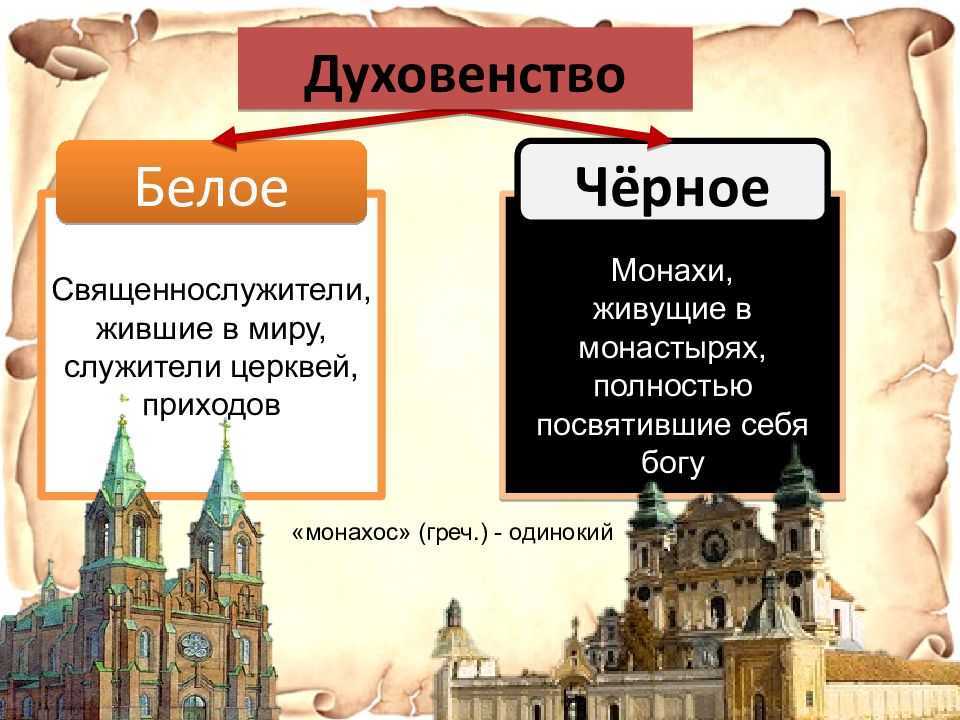 Духовенство

Белое

Священнослужители, жившие в миру, служители церквей, приходов

Чёрное

Монахи, живущие в монастырях, полностью посвятившие себя богу

«монахос» (греч.) - одинокий